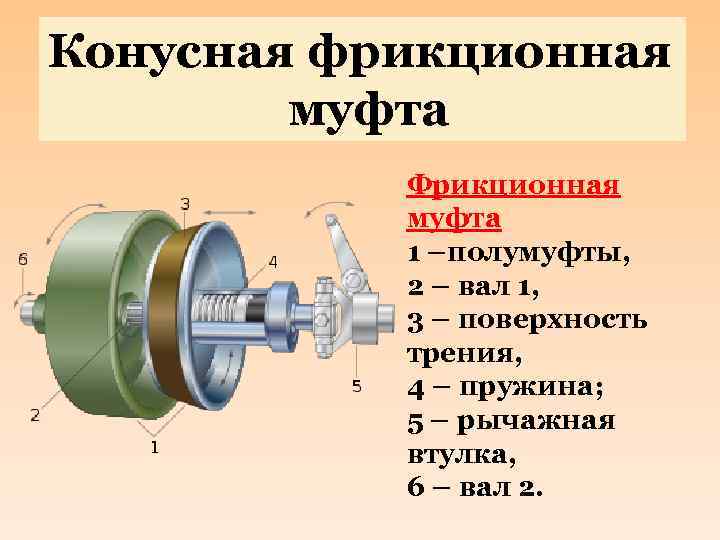 Конусная фрикционная муфта

3
6
4
5
2
1

Фрикционная муфта
1 –полумуфты,
2 – вал 1,
3 – поверхность трения,
4 – пружина;
5 – рычажная втулка,
6 – вал 2.